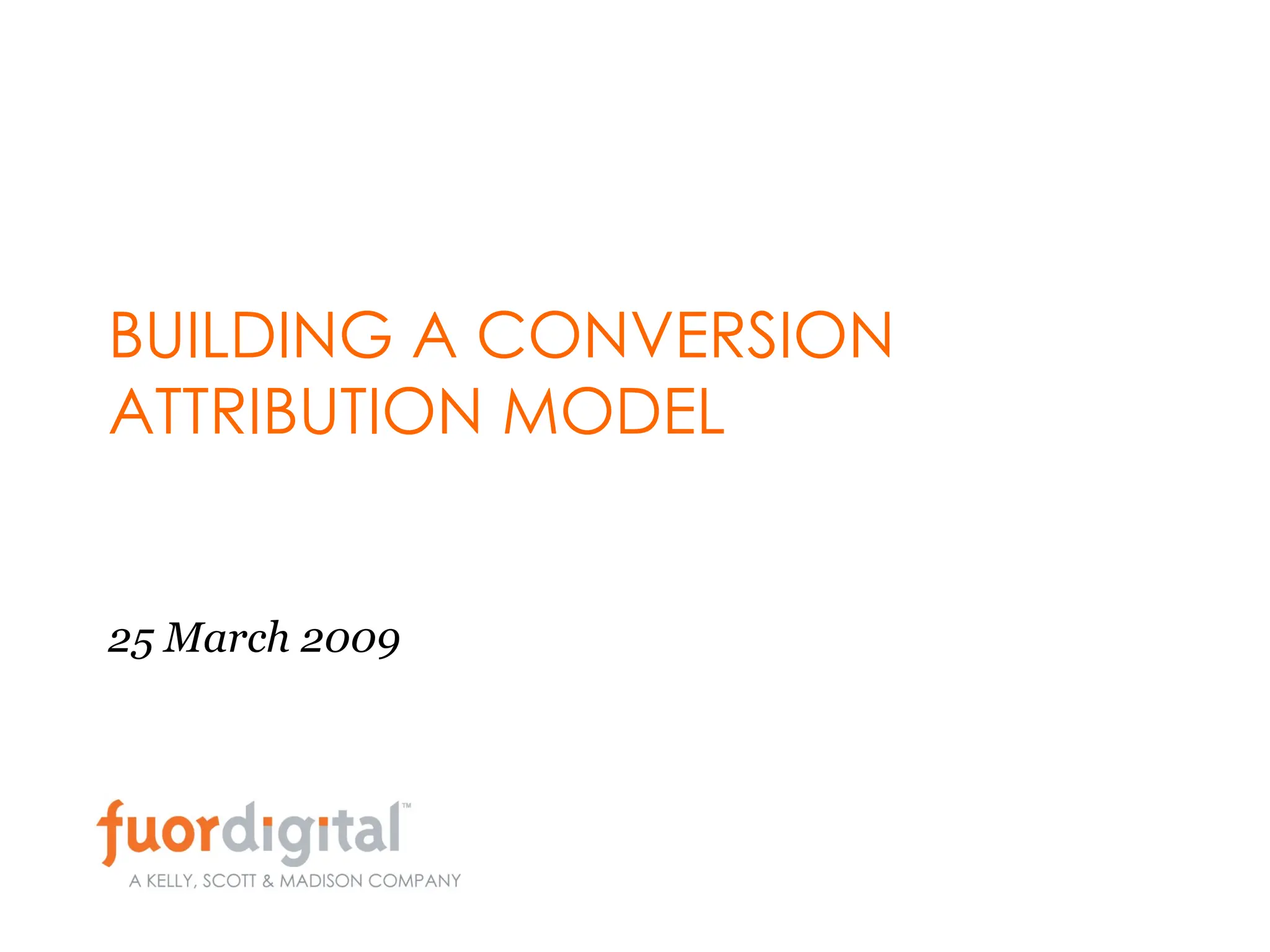 BUILDING A CONVERSION ATTRIBUTION MODEL

25 March 2009

fuordigital™
A KELLY, SCOTT & MADISON COMPANY